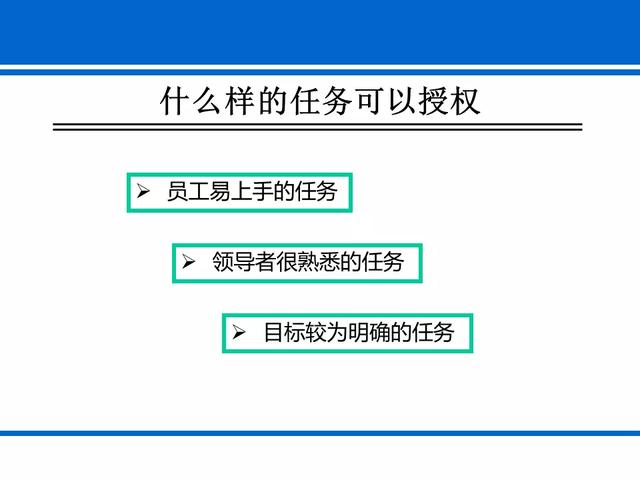 什么样的任务可以授权

➢ 员工易上手的任务

➢ 领导者很熟悉的任务

➢ 目标较为明确的任务